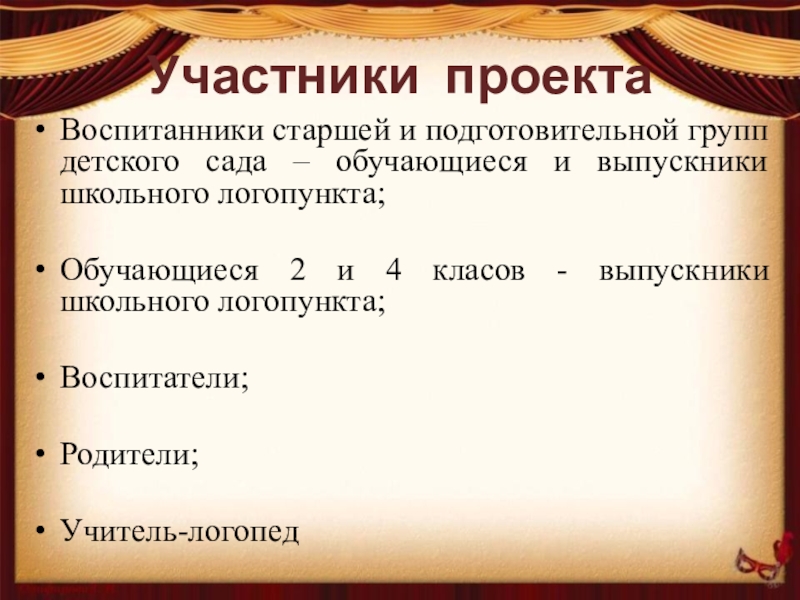 Участники проекта

• Воспитанники старшей и подготовительной групп детского сада – обучающиеся и выпускники школьного логопункта;

• Обучающиеся 2 и 4 класов - выпускники школьного логопункта;

• Воспитатели;

• Родители;

• Учитель-логопед